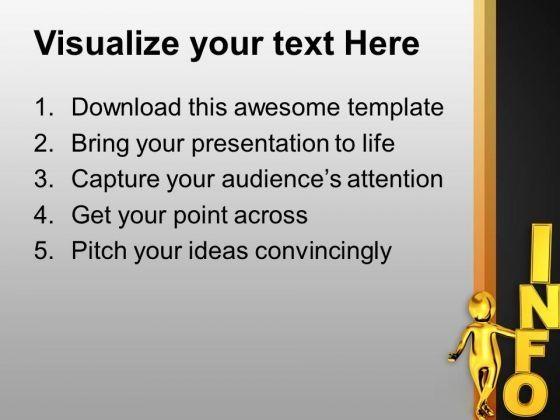 Visualize your text Here

1. Download this awesome template
2. Bring your presentation to life
3. Capture your audience's attention
4. Get your point across
5. Pitch your ideas convincingly

INFO